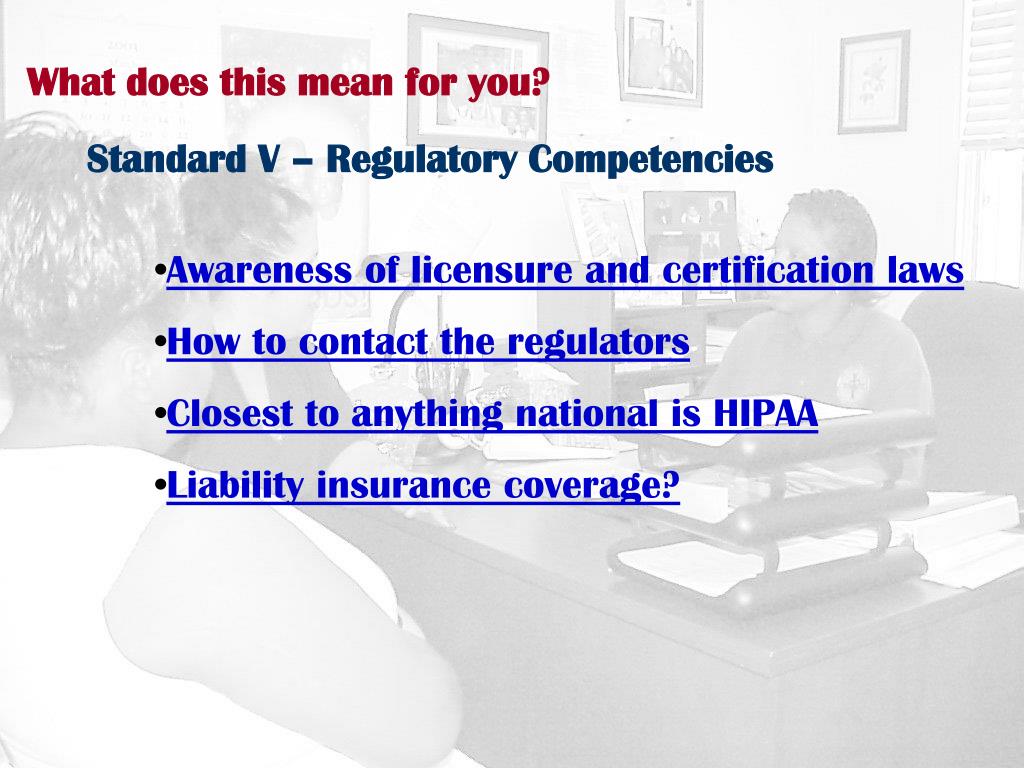 What does this mean for you?

Standard V – Regulatory Competencies

•Awareness of licensure and certification laws

•How to contact the regulators

•Closest to anything national is HIPAA

•Liability insurance coverage?